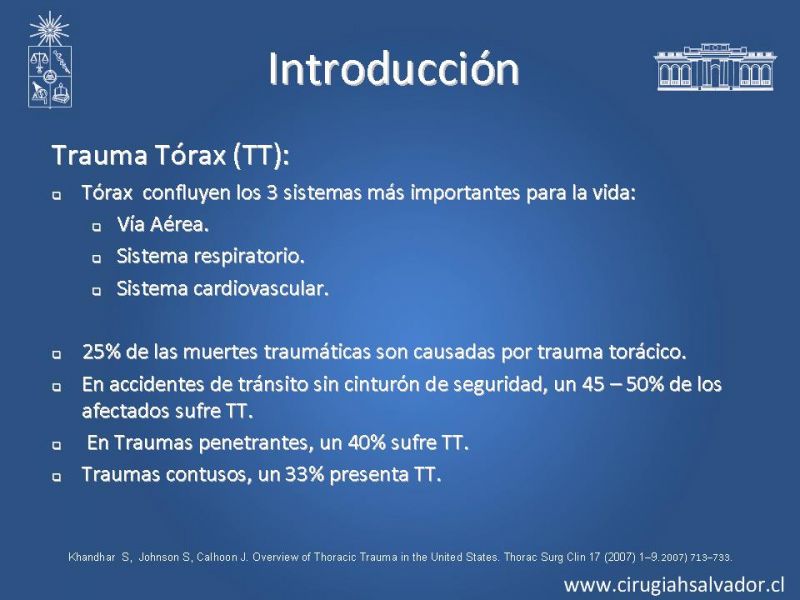 Introducción

Trauma Tórax (TT):

Tórax confluyen los 3 sistemas más importantes para la vida:
Vía Aérea.
Sistema respiratorio.
Sistema cardiovascular.

25% de las muertes traumáticas son causadas por trauma torácico.
En accidentes de tránsito sin cinturón de seguridad, un 45 – 50% de los afectados sufre TT.
En Traumas penetrantes, un 40% sufre TT.
Traumas contusos, un 33% presenta TT.

Khandhar S, Johnson S, Calhoon J. Overview of Thoracic Trauma in the United States. Thorac Surg Clin 17 (2007) 1–9.2007) 713–733.

www.cirugiahsalvador.cl